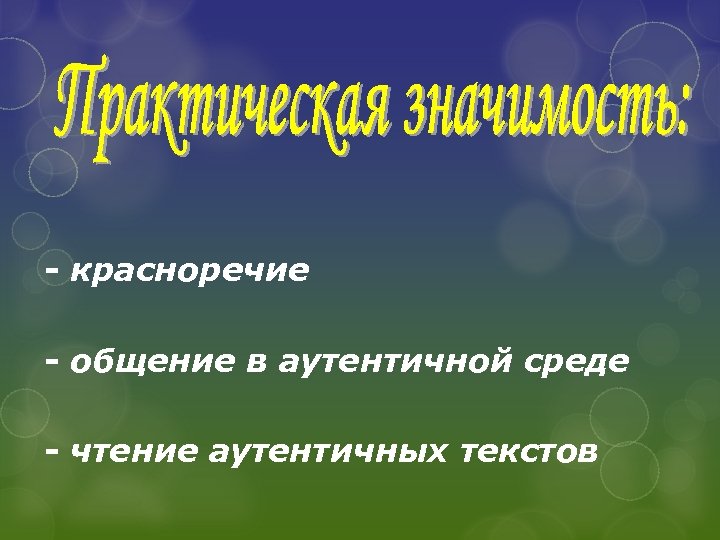 Практическая значимость:

- красноречие

- общение в аутентичной среде

- чтение аутентичных текстов